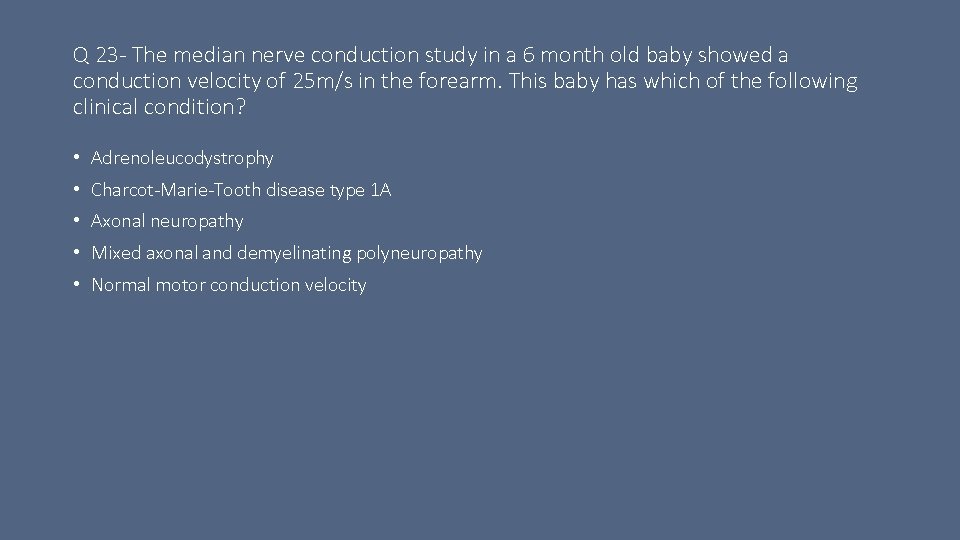 Q 23- The median nerve conduction study in a 6 month old baby showed a conduction velocity of 25m/s in the forearm. This baby has which of the following clinical condition?

• Adrenoleucodystrophy
• Charcot-Marie-Tooth disease type 1A
• Axonal neuropathy
• Mixed axonal and demyelinating polyneuropathy
• Normal motor conduction velocity